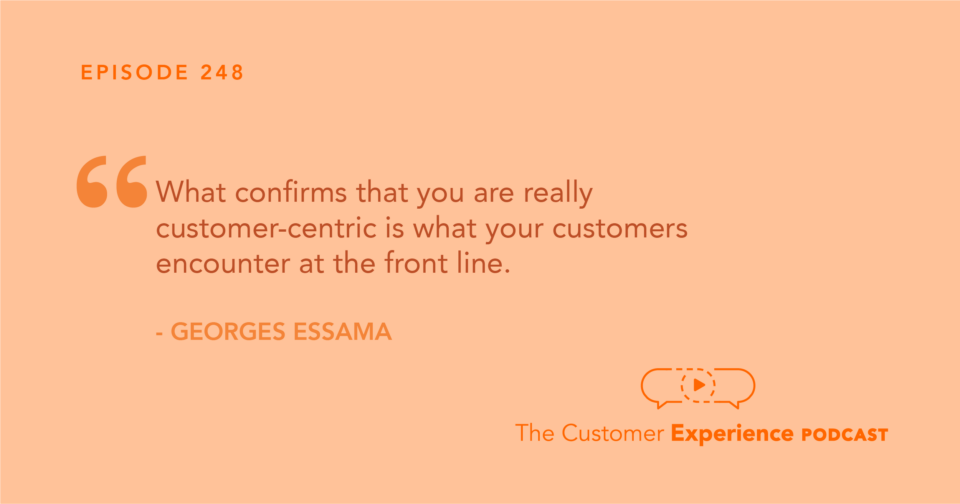 EPISODE 248

“What confirms that you are really customer-centric is what your customers encounter at the front line.

- GEORGES ESSAMA

The Customer Experience PODCAST